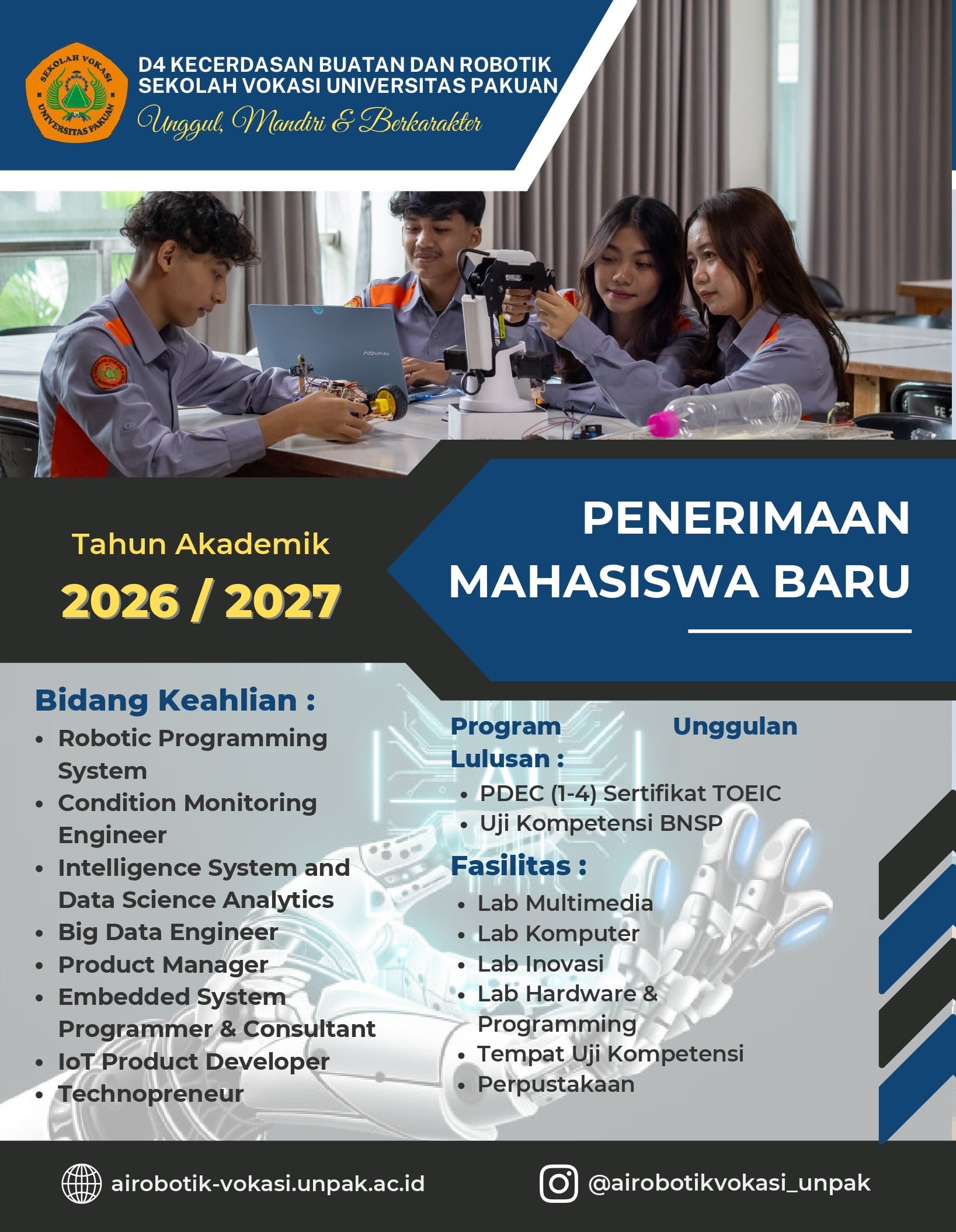 SEKOLAH VOKASI UNIVERSITAS PAKUAN

D4 KECERDASAN BUATAN DAN ROBOTIK
SEKOLAH VOKASI UNIVERSITAS PAKUAN
Unggul, Mandiri & Berkarakter

ADVAN

Tahun Akademik
2026 / 2027

PENERIMAAN MAHASISWA BARU

Bidang Keahlian :
• Robotic Programming System
• Condition Monitoring Engineer
• Intelligence System and Data Science Analytics
• Big Data Engineer
• Product Manager
• Embedded System Programmer & Consultant
• IoT Product Developer
• Technopreneur

Program Unggulan Lulusan :
• PDEC (1-4) Sertifikat TOEIC
• Uji Kompetensi BNSP

Fasilitas :
• Lab Multimedia
• Lab Komputer
• Lab Inovasi
• Lab Hardware & Programming
• Tempat Uji Kompetensi
• Perpustakaan

airobotik-vokasi.unpak.ac.id
@airobotikvokasi_unpak